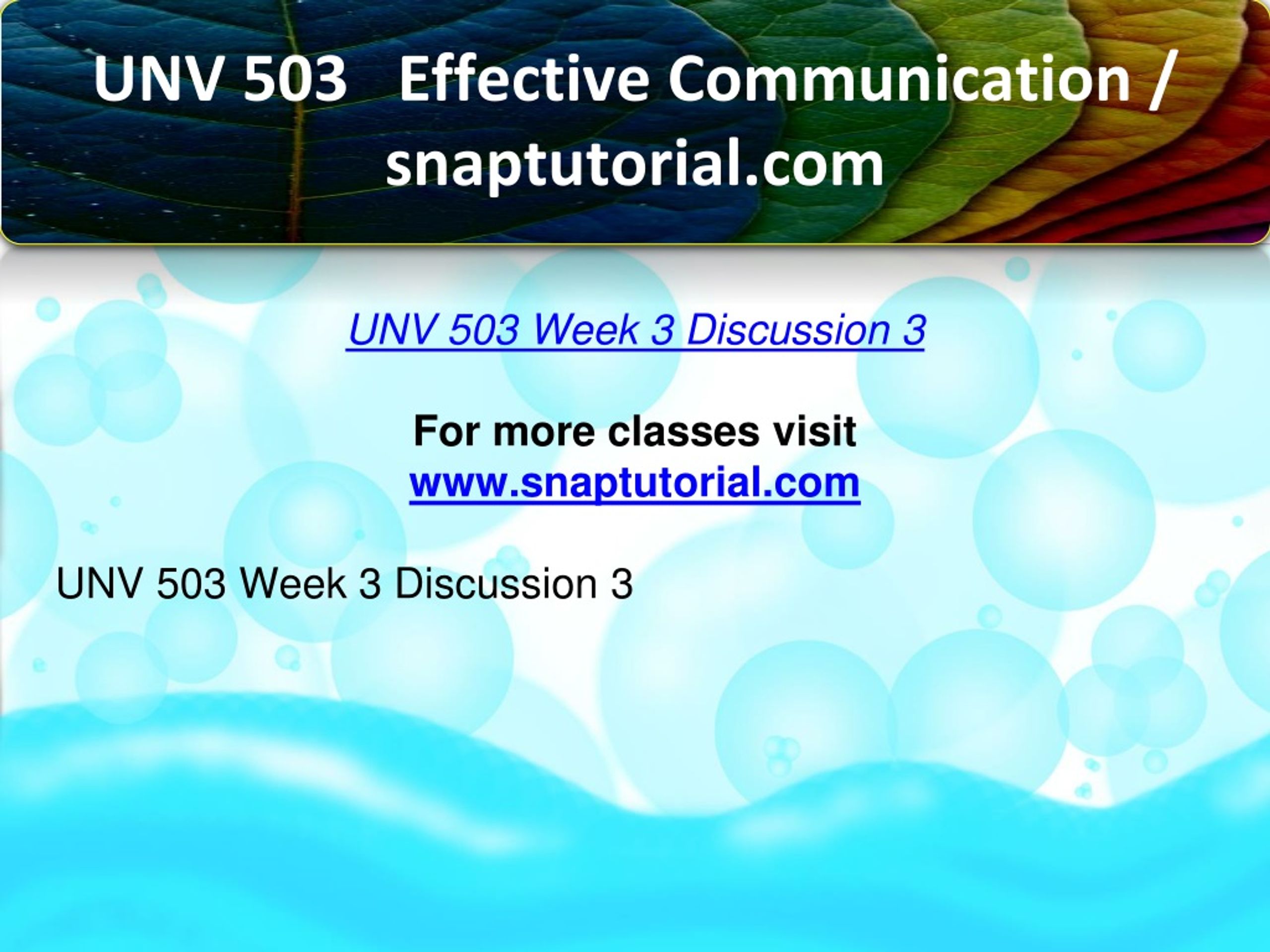 UNV 503 Effective Communication / snaptutorial.com

UNV 503 Week 3 Discussion 3

For more classes visit
www.snaptutorial.com

UNV 503 Week 3 Discussion 3